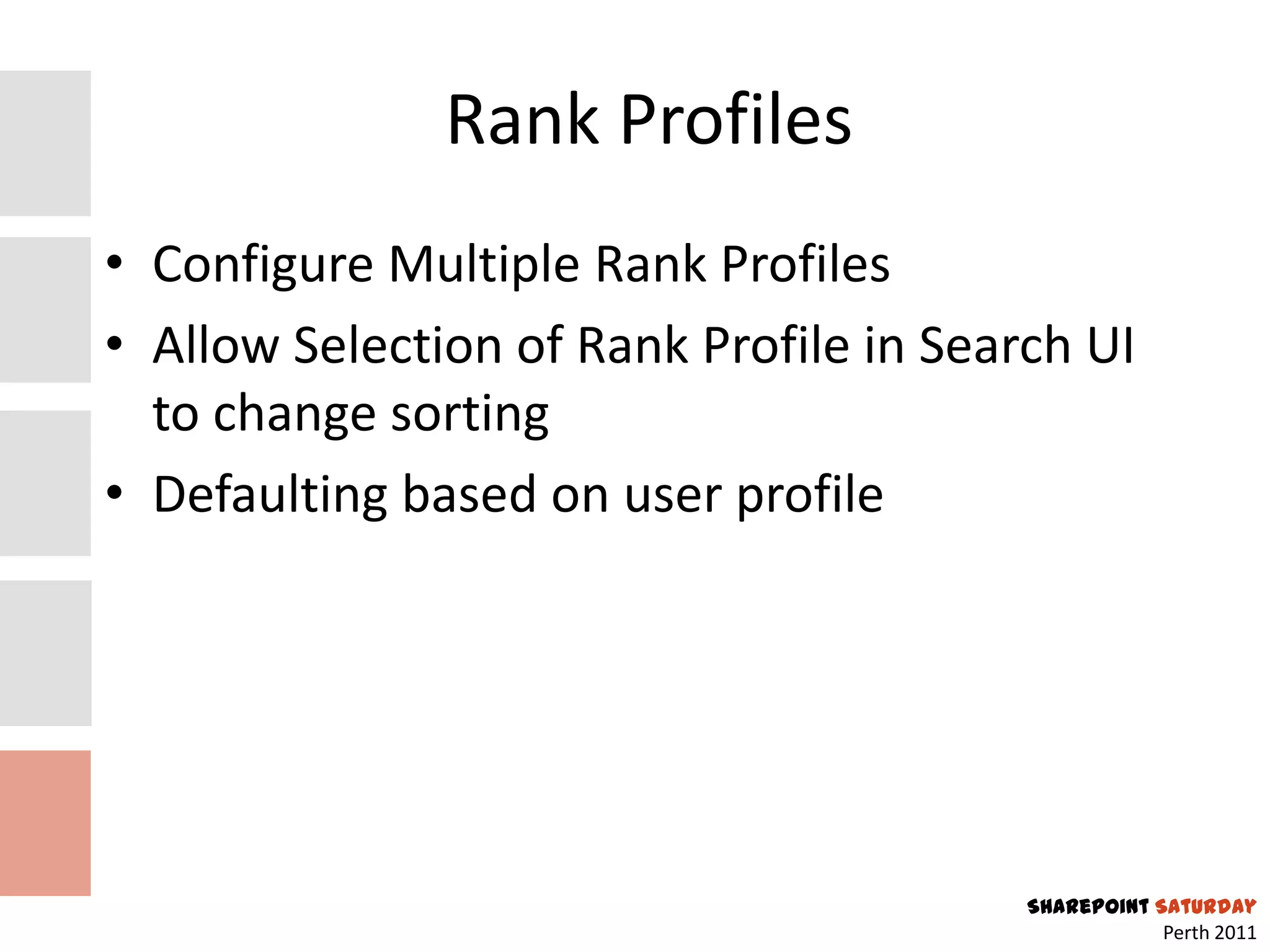 Rank Profiles

• Configure Multiple Rank Profiles
• Allow Selection of Rank Profile in Search UI to change sorting
• Defaulting based on user profile

SHAREPOINT SATURDAY
Perth 2011